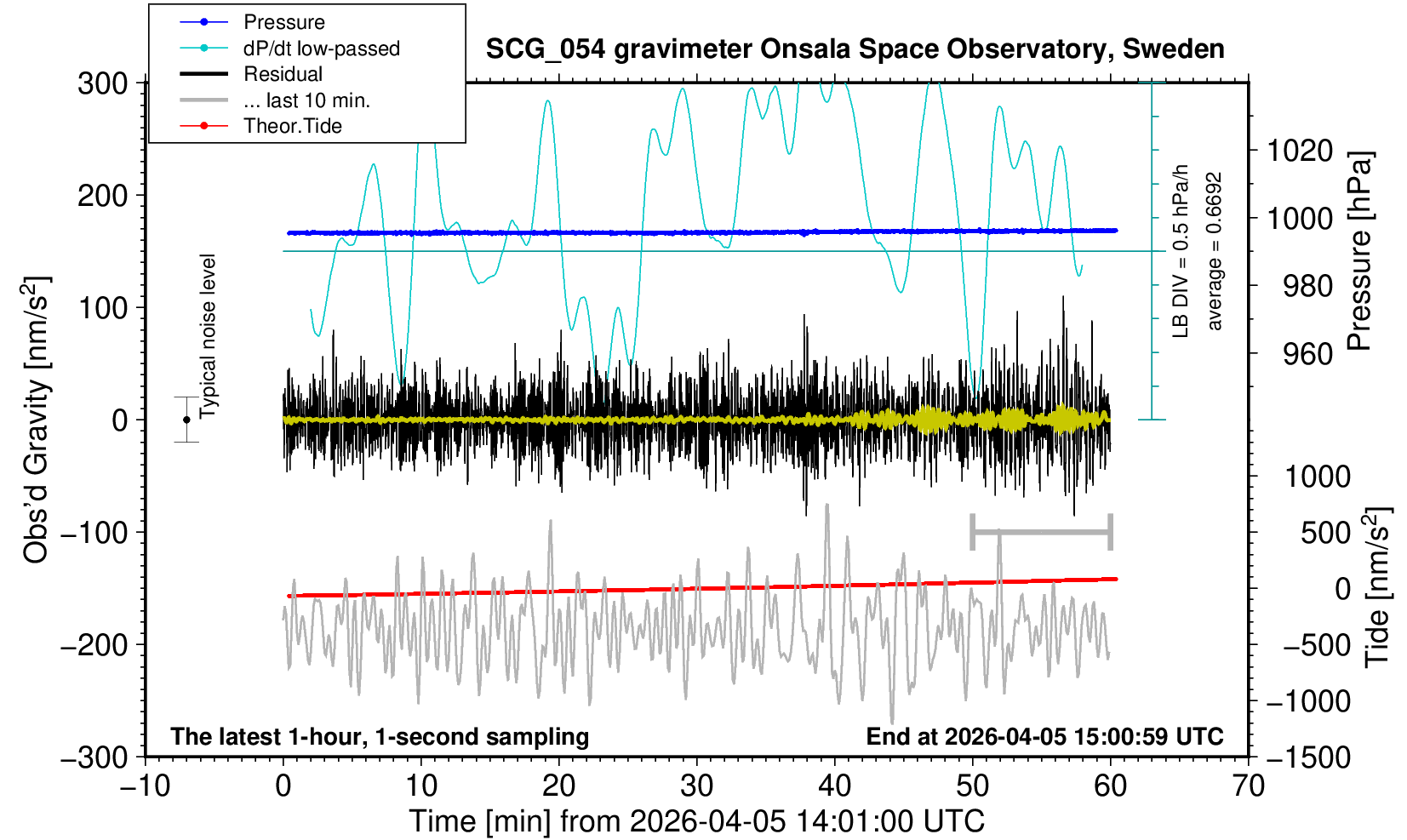 Pressure
dP/dt low-passed
Residual
... last 10 min.
Theor.Tide

SCG_054 gravimeter Onsala Space Observatory, Sweden

300
200
100
0
−100
−200
−300

Obs'd Gravity [nm/s$^2$]

Typical noise level

LB DIV = 0.5 hPa/h
average = 0.6692

1020
1000
980
960

Pressure [hPa]

1000
500
0
−500
−1000
−1500

Tide [nm/s$^2$]

The latest 1-hour, 1-second sampling
End at 2026-04-05 15:00:59 UTC

−10
0
10
20
30
40
50
60
70

Time [min] from 2026-04-05 14:01:00 UTC